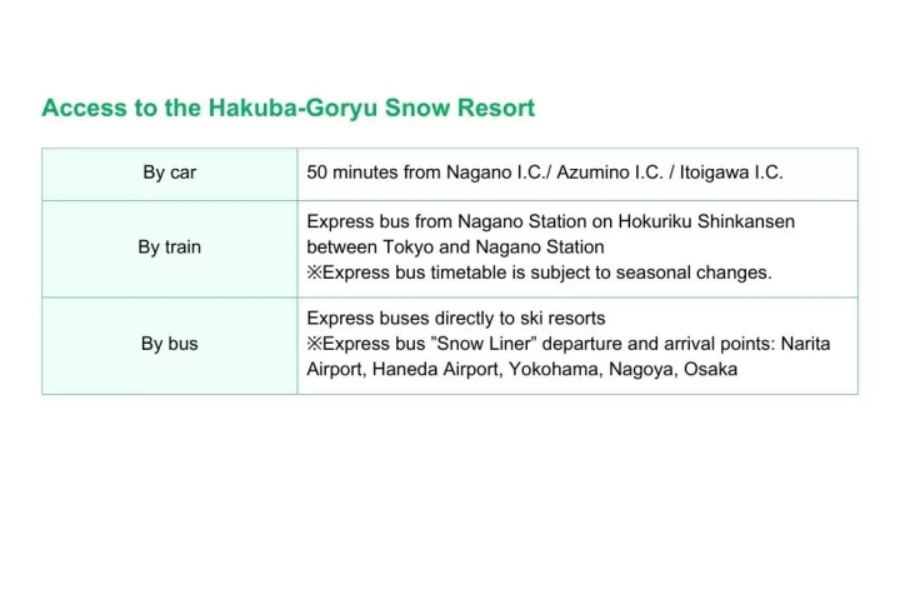 Access to the Hakuba-Goryu Snow Resort

| By car | 50 minutes from Nagano I.C./ Azumino I.C. / Itoigawa I.C. |
|---|---|
| By train | Express bus from Nagano Station on Hokuriku Shinkansen between Tokyo and Nagano Station ※Express bus timetable is subject to seasonal changes. |
| By bus | Express buses directly to ski resorts ※Express bus "Snow Liner" departure and arrival points: Narita Airport, Haneda Airport, Yokohama, Nagoya, Osaka |